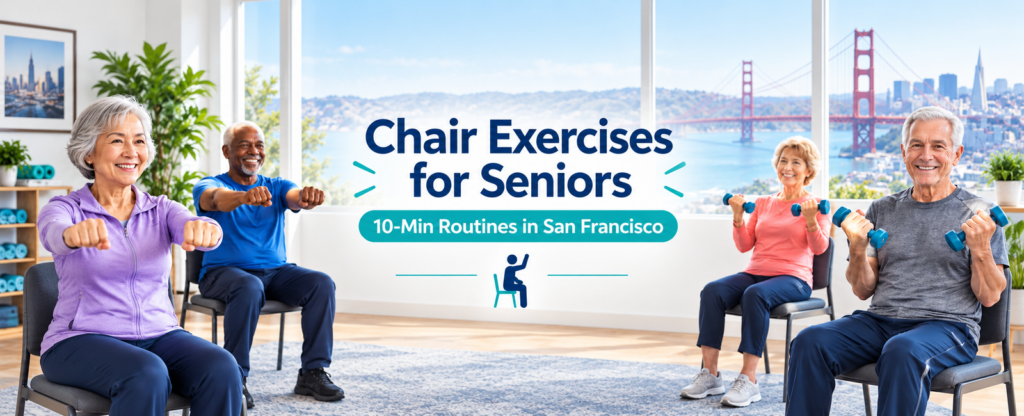 Chair Exercises for Seniors

10-Min Routines in San Francisco